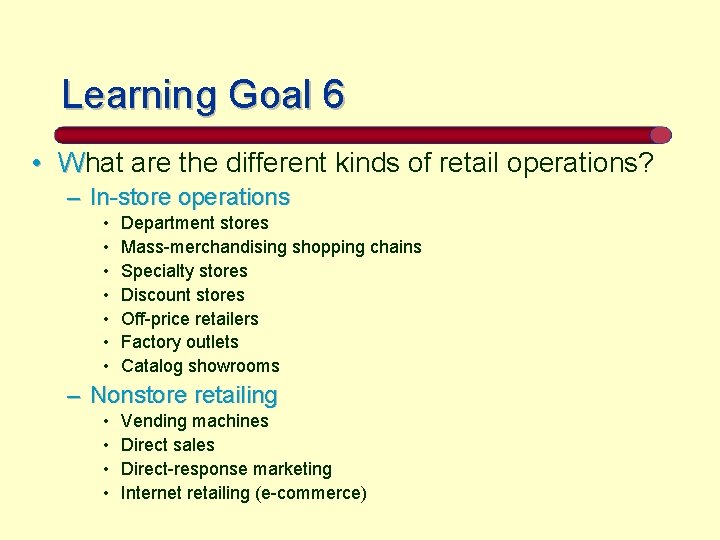 Learning Goal 6

• What are the different kinds of retail operations?

– In-store operations

• Department stores
• Mass-merchandising shopping chains
• Specialty stores
• Discount stores
• Off-price retailers
• Factory outlets
• Catalog showrooms

– Nonstore retailing

• Vending machines
• Direct sales
• Direct-response marketing
• Internet retailing (e-commerce)